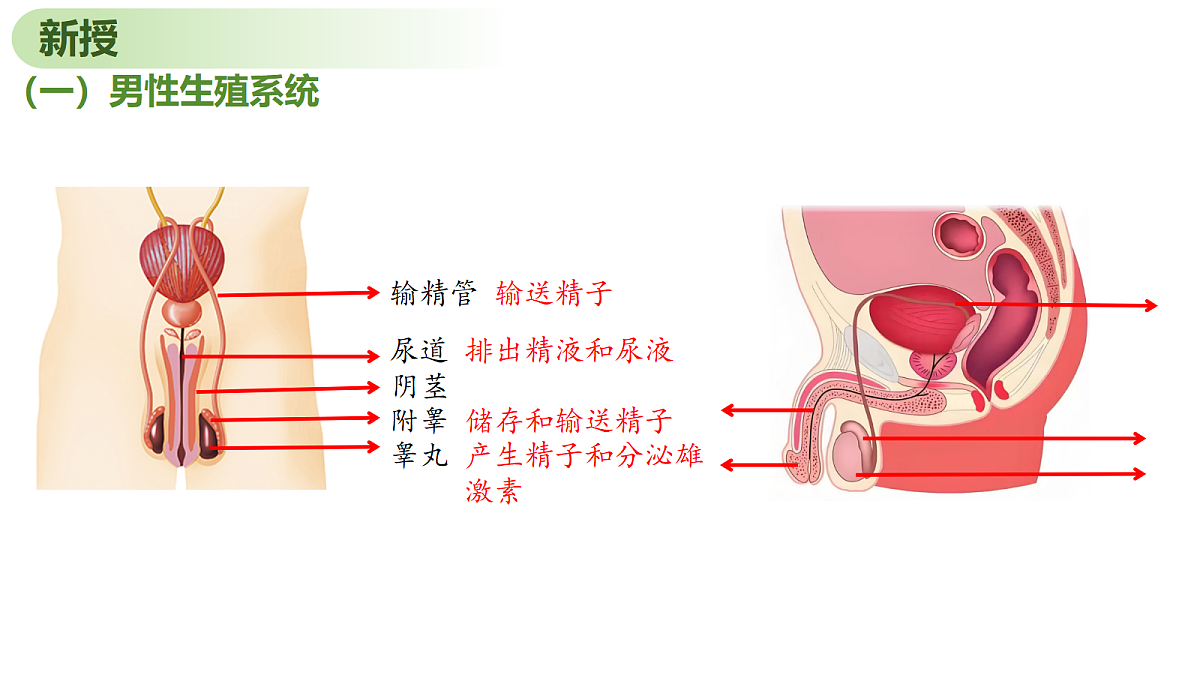 新授

（一）男性生殖系统

输精管 输送精子

尿道 排出精液和尿液

阴茎

附睾 储存和输送精子

睾丸 产生精子和分泌雄激素